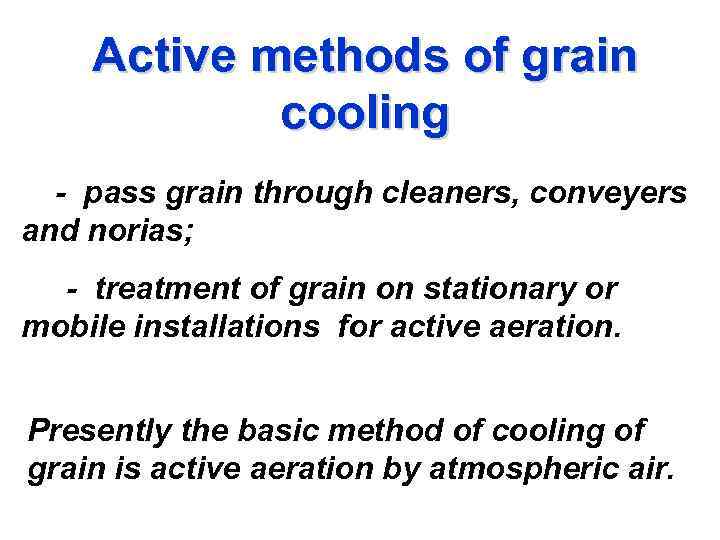 Active methods of grain cooling

- pass grain through cleaners, conveyers and norias;

- treatment of grain on stationary or mobile installations for active aeration.

Presently the basic method of cooling of grain is active aeration by atmospheric air.